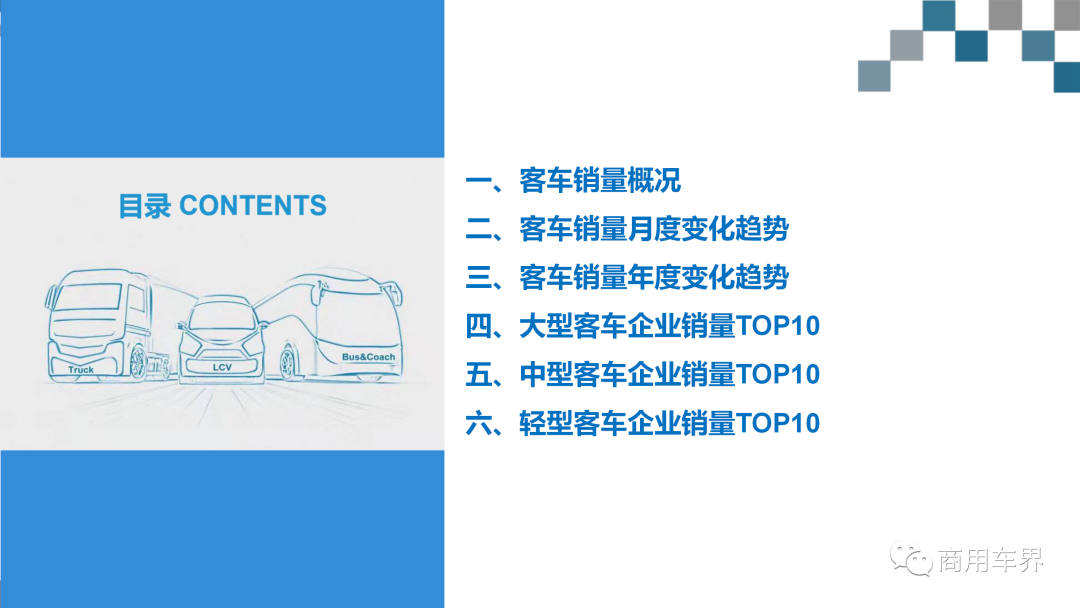 目录 CONTENTS

Truck
LCV
Bus&Coach

一、客车销量概况
二、客车销量月度变化趋势
三、客车销量年度变化趋势
四、大型客车企业销量TOP10
五、中型客车企业销量TOP10
六、轻型客车企业销量TOP10

商用车界